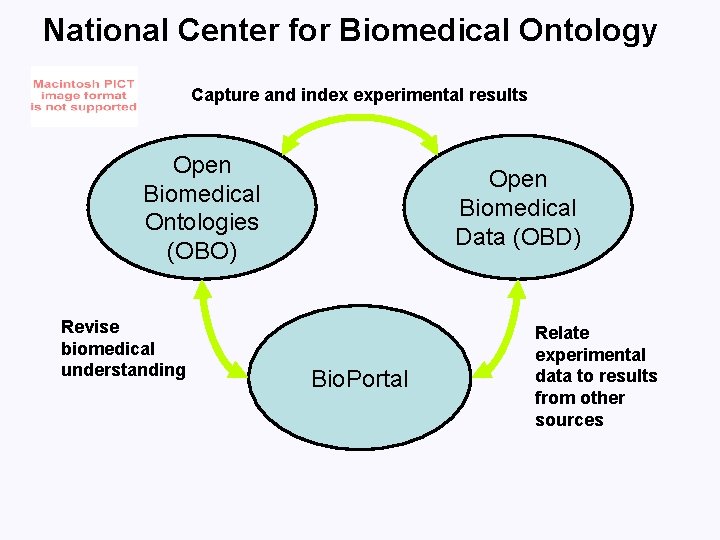 National Center for Biomedical Ontology

Macintosh PICT image format is not supported

Capture and index experimental results

Open Biomedical Ontologies (OBO)

Open Biomedical Data (OBD)

Revise biomedical understanding

BioPortal

Relate experimental data to results from other sources